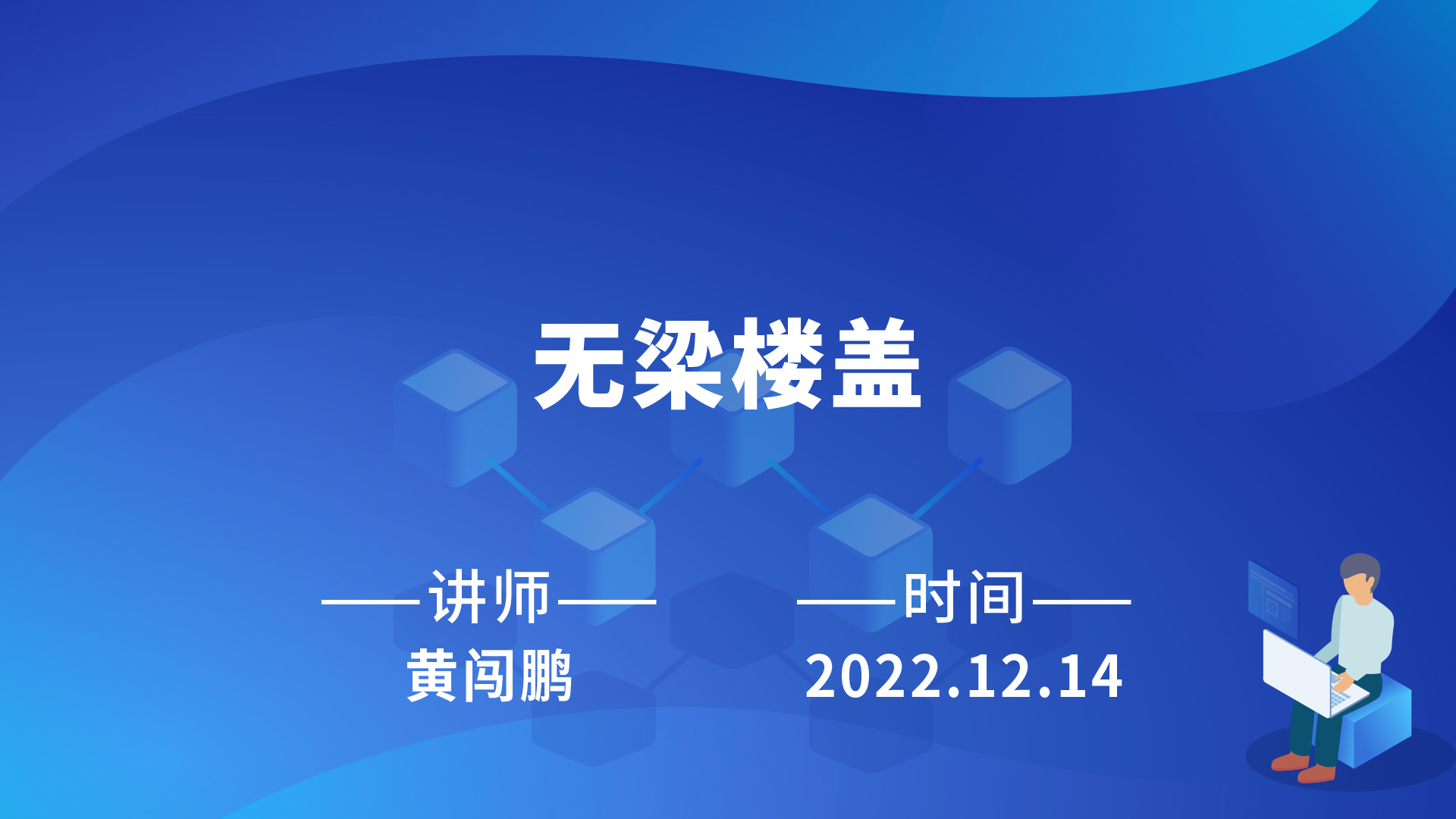 无梁楼盖

——讲师——
黄闯鹏

——时间——
2022.12.14